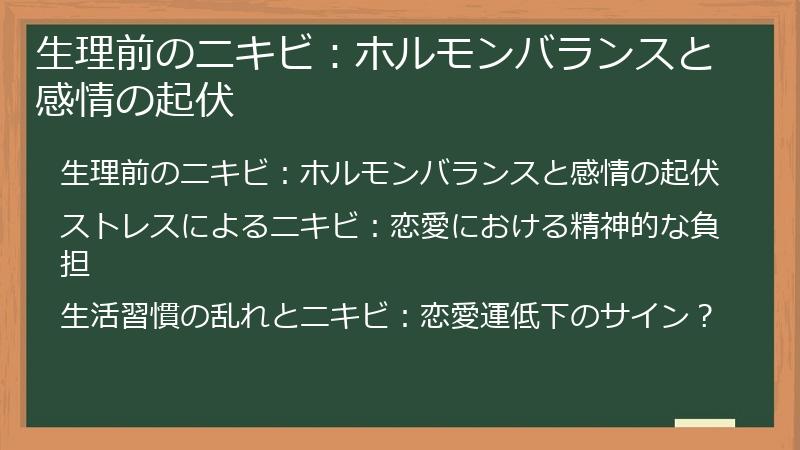 生理前のニキビ：ホルモンバランスと感情の起伏

生理前のニキビ：ホルモンバランスと感情の起伏

ストレスによるニキビ：恋愛における精神的な負担

生活習慣の乱れとニキビ：恋愛運低下のサイン？